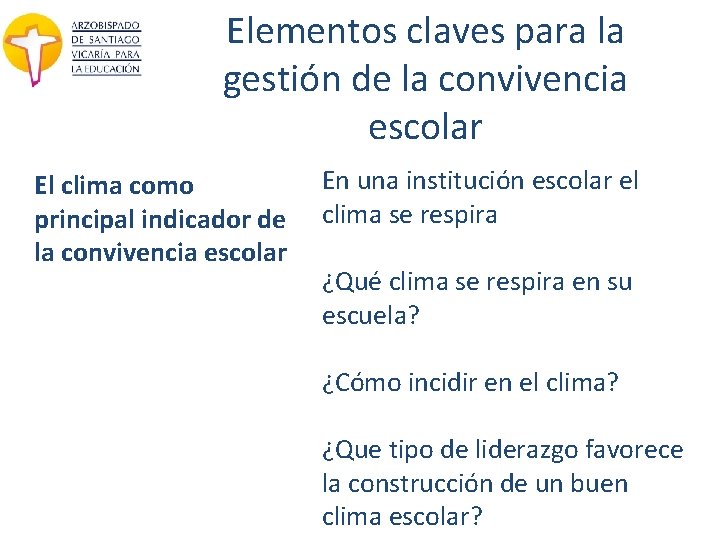 ARZOBISPADO
DE SANTIAGO
VICARÍA PARA
LA EDUCACIÓN

Elementos claves para la gestión de la convivencia escolar

El clima como principal indicador de la convivencia escolar

En una institución escolar el clima se respira

¿Qué clima se respira en su escuela?

¿Cómo incidir en el clima?

¿Que tipo de liderazgo favorece la construcción de un buen clima escolar?